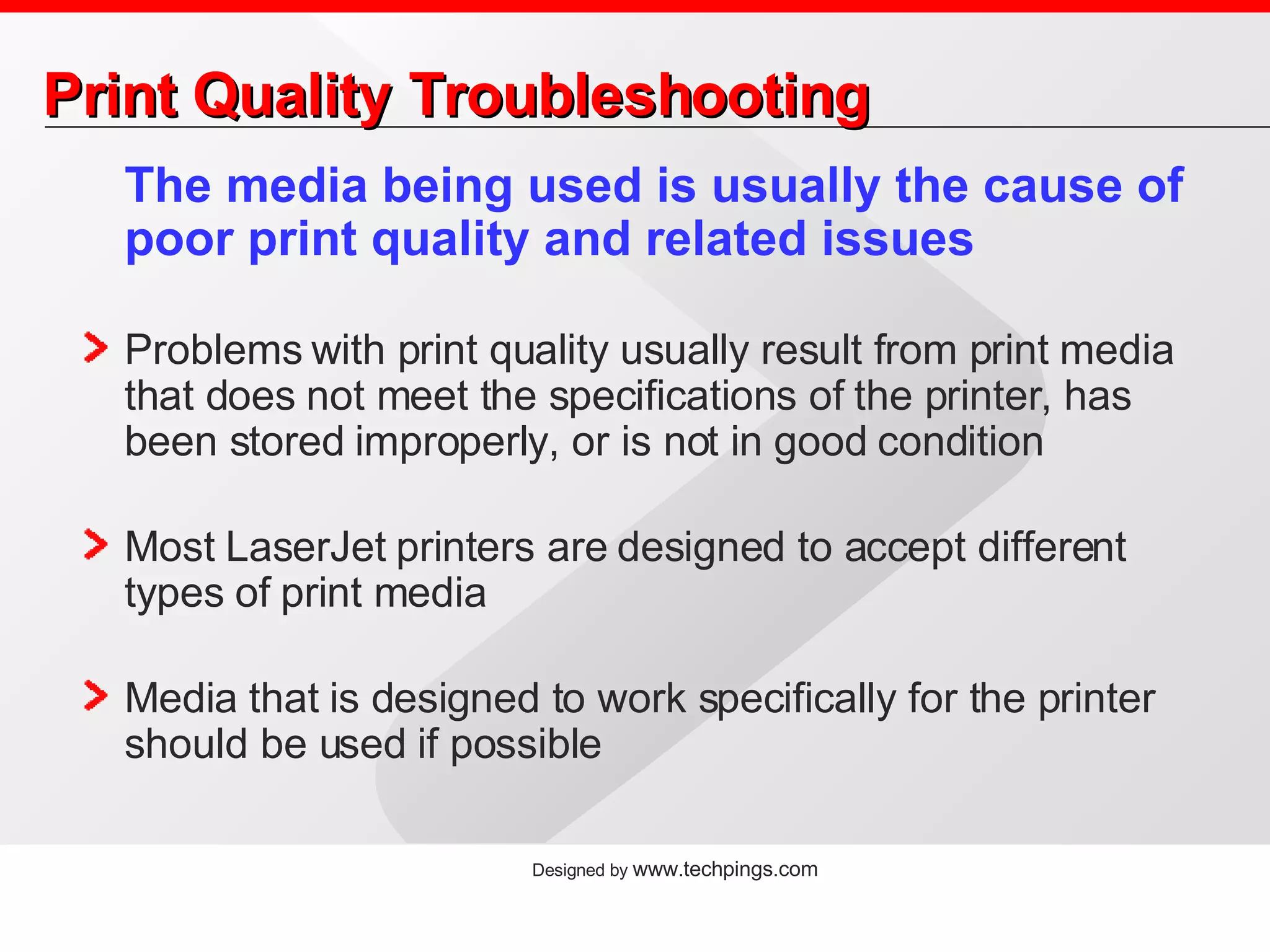 Print Quality Troubleshooting

The media being used is usually the cause of poor print quality and related issues

Problems with print quality usually result from print media that does not meet the specifications of the printer, has been stored improperly, or is not in good condition

Most LaserJet printers are designed to accept different types of print media

Media that is designed to work specifically for the printer should be used if possible

Designed by www.techpings.com